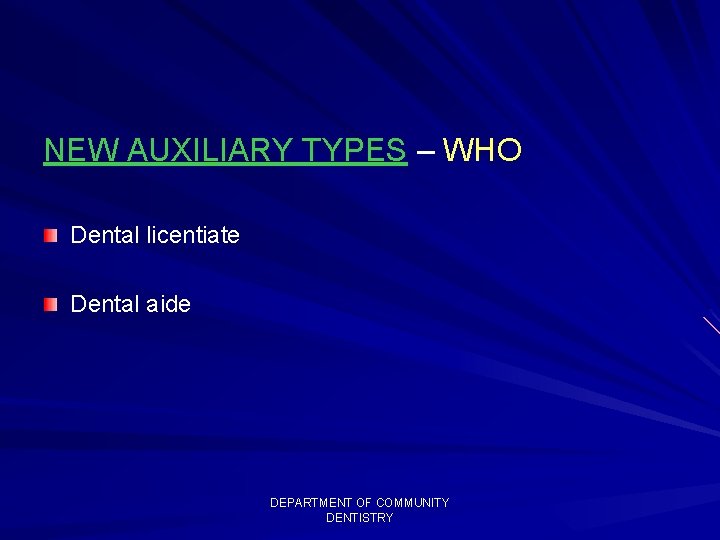 NEW AUXILIARY TYPES – WHO

Dental licentiate

Dental aide

DEPARTMENT OF COMMUNITY DENTISTRY